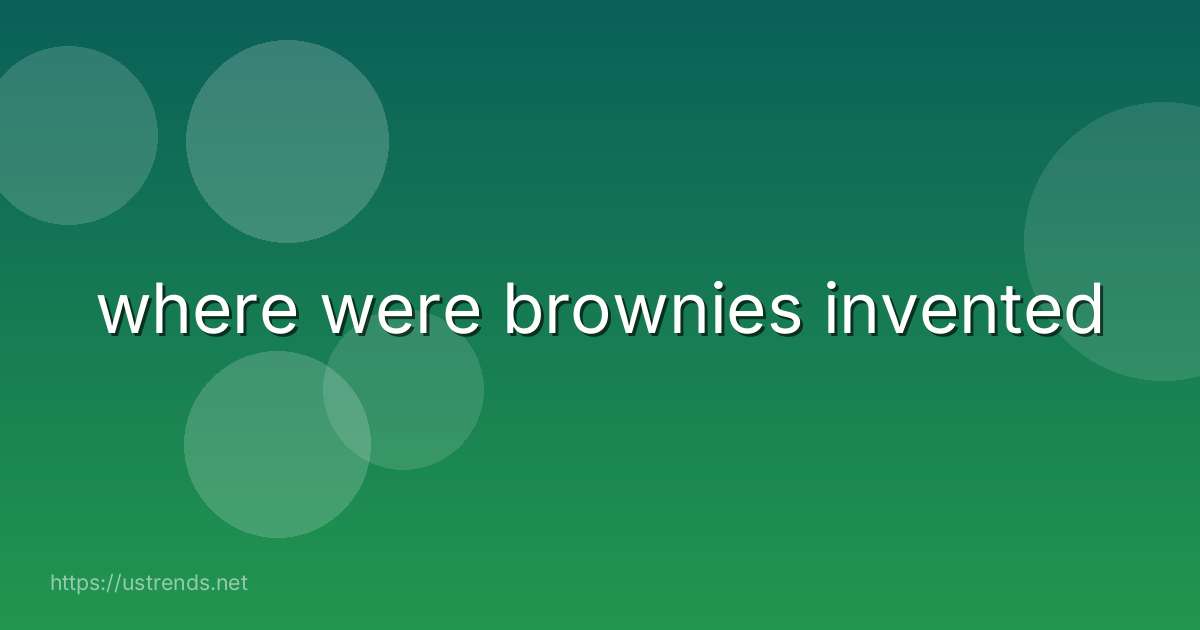 where were brownies invented

https://ustrends.net